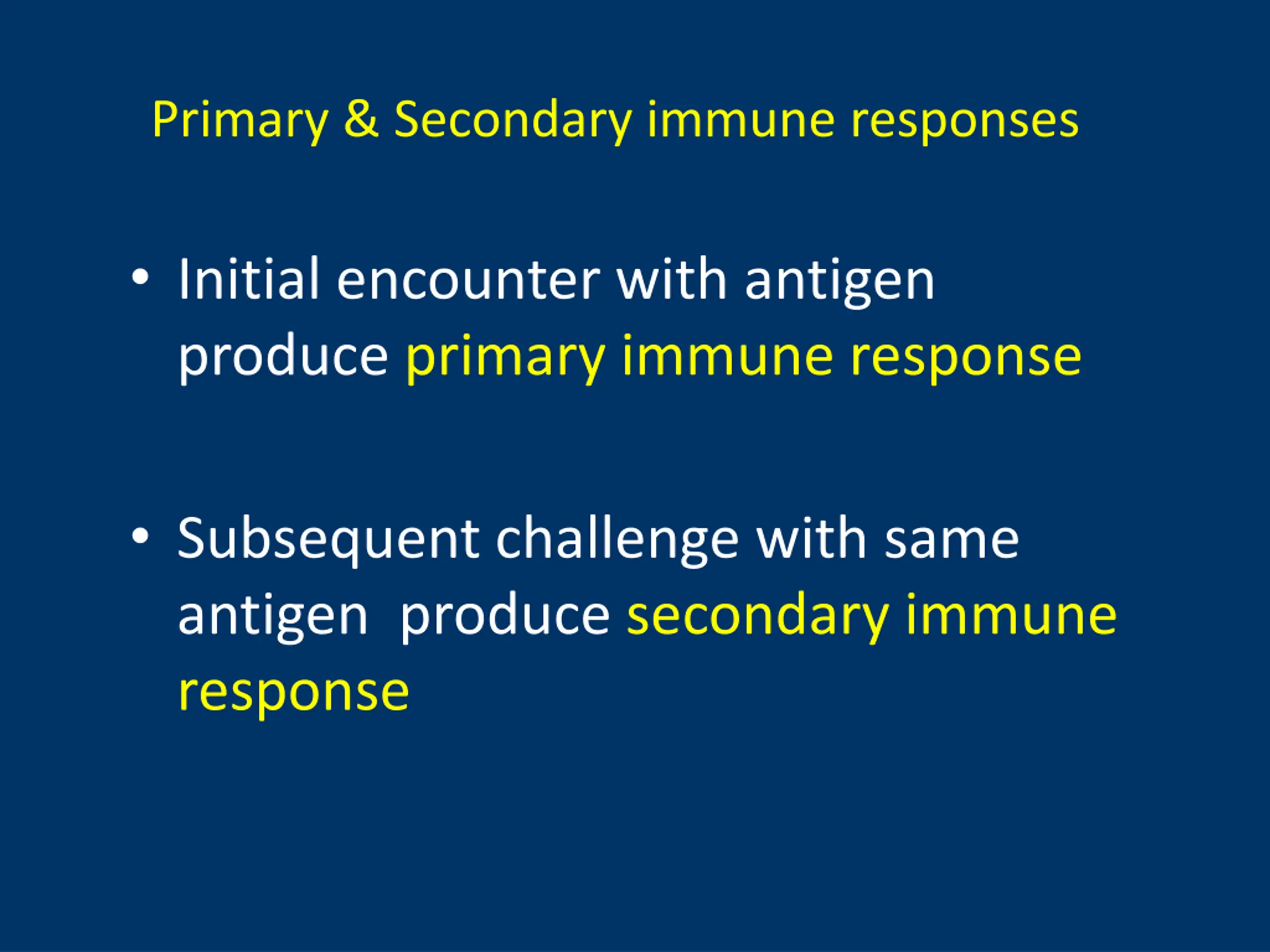 Primary & Secondary immune responses

• Initial encounter with antigen produce primary immune response

• Subsequent challenge with same antigen produce secondary immune response